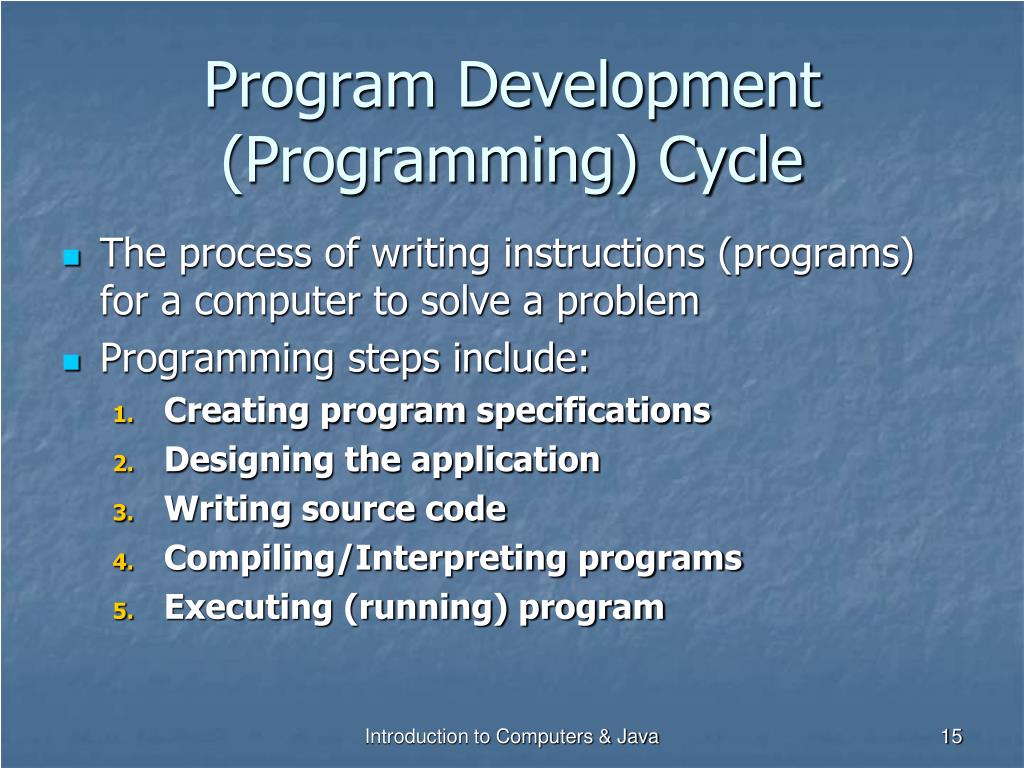 Program Development (Programming) Cycle

The process of writing instructions (programs) for a computer to solve a problem

Programming steps include:

1. Creating program specifications
2. Designing the application
3. Writing source code
4. Compiling/Interpreting programs
5. Executing (running) program

Introduction to Computers & Java

15